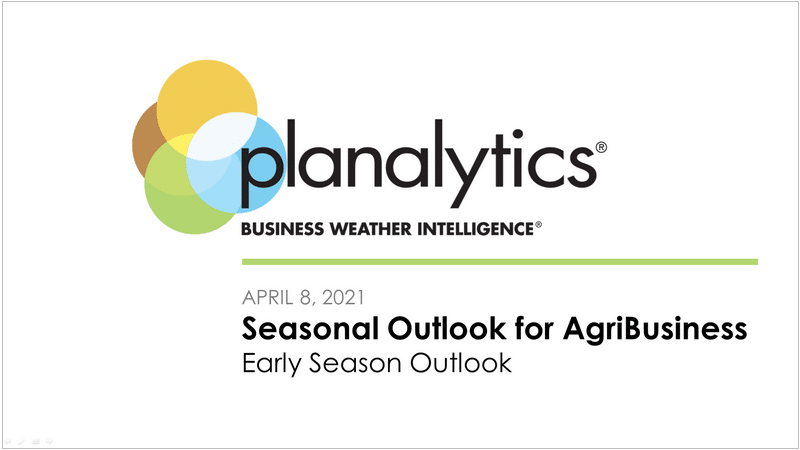 planalytics®
BUSINESS WEATHER INTELLIGENCE®

APRIL 8, 2021
Seasonal Outlook for AgriBusiness
Early Season Outlook